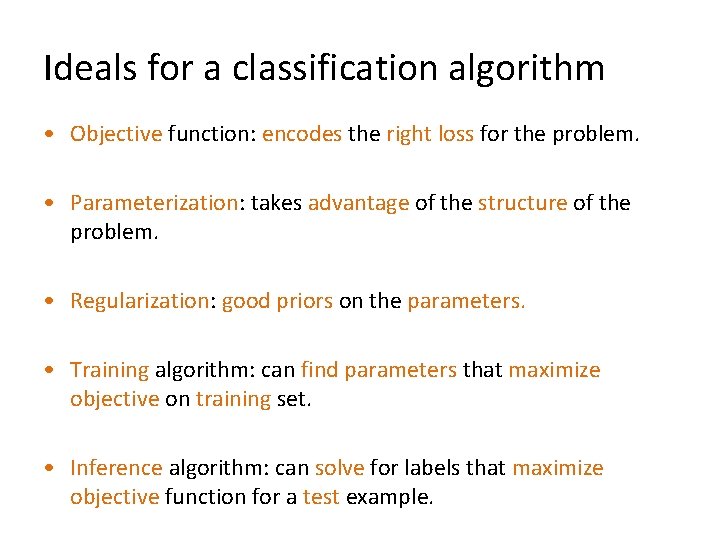 Ideals for a classification algorithm

• Objective function: encodes the right loss for the problem.

• Parameterization: takes advantage of the structure of the problem.

• Regularization: good priors on the parameters.

• Training algorithm: can find parameters that maximize objective on training set.

• Inference algorithm: can solve for labels that maximize objective function for a test example.